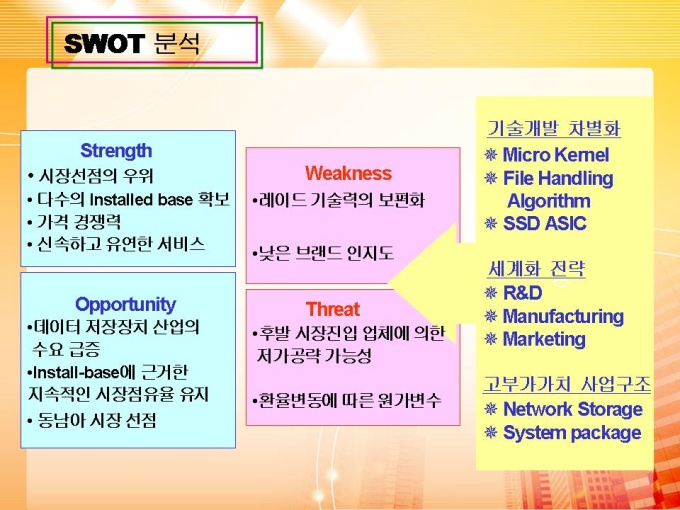 SWOT 분석

Strength
• 시장선점의 우위
• 다수의 Installed base 확보
• 가격 경쟁력
• 신속하고 유연한 서비스

Opportunity
•데이터 저장장치 산업의 수요 급증
•Install-base에 근거한 지속적인 시장점유율 유지
• 동남아 시장 선점

Weakness
•레이드 기술력의 보편화

•낮은 브랜드 인지도

Threat
•후발 시장진입 업체에 의한 저가공략 가능성

•환율변동에 따른 원가변수

기술개발 차별화
※ Micro Kernel
※ File Handling Algorithm
※ SSD ASIC

세계화 전략
※ R&D
※ Manufacturing
※ Marketing

고부가가치 사업구조
※ Network Storage
※ System package